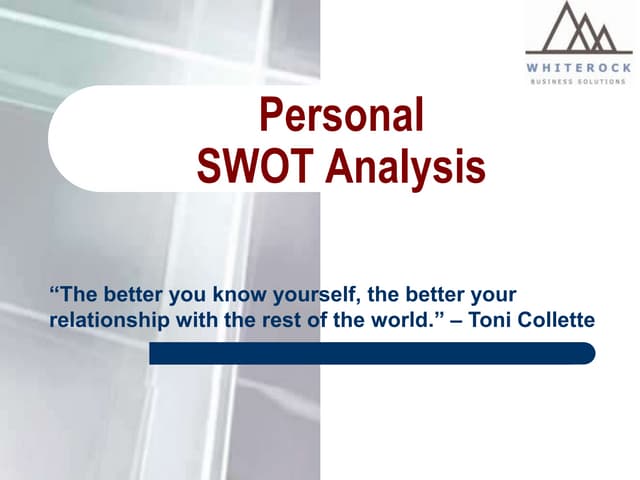 WHITEROCK
BUSINESS SOLUTIONS

Personal
SWOT Analysis

“The better you know yourself, the better your relationship with the rest of the world.” – Toni Collette